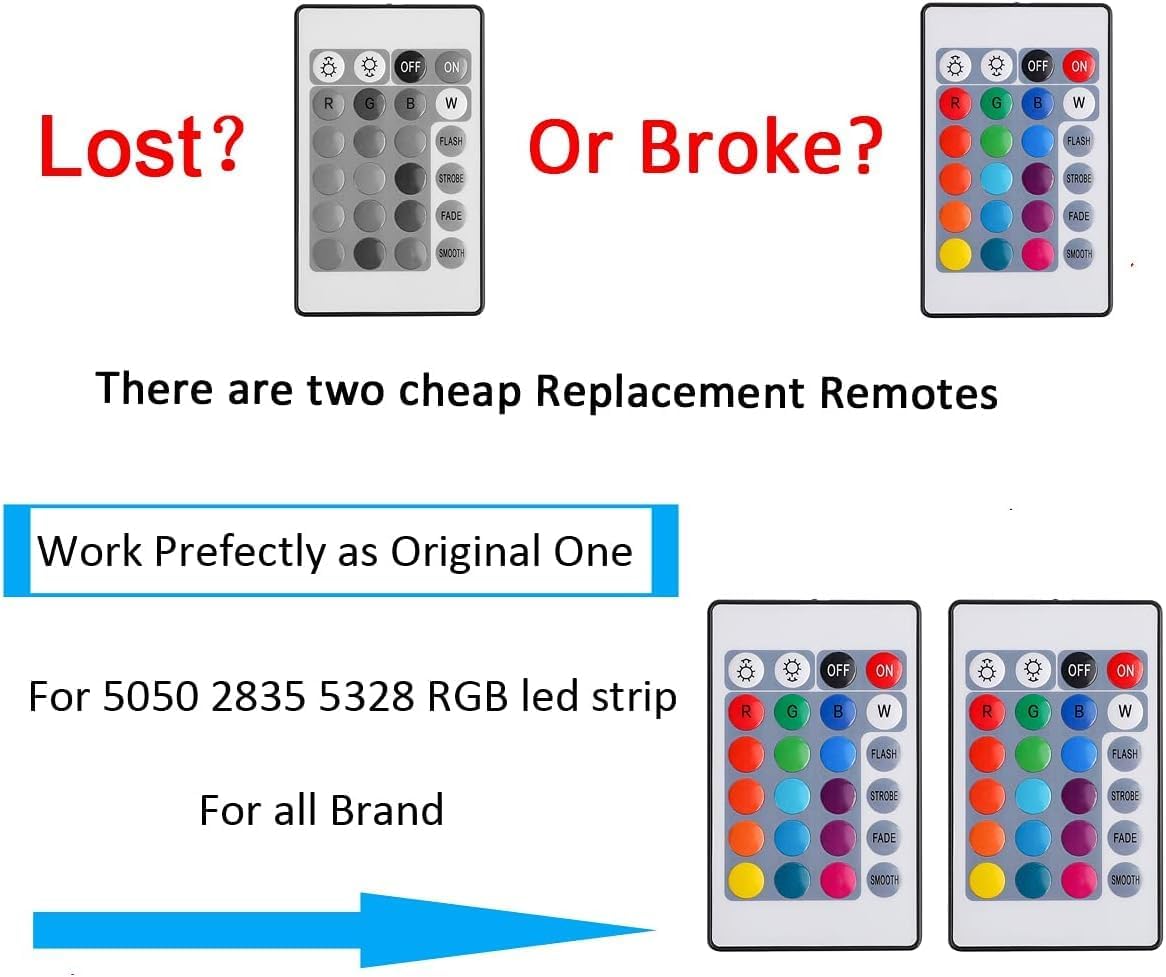 Lost?

OFF ON
R G B W
FLASH
STROBE
FADE
SMOOTH

Or Broke?

OFF ON
R G B W
FLASH
STROBE
FADE
SMOOTH

There are two cheap Replacement Remotes

Work Prefectly as Original One

For 5050 2835 5328 RGB led strip

For all Brand

OFF ON
R G B W
FLASH
STROBE
FADE
SMOOTH

OFF ON
R G B W
FLASH
STROBE
FADE
SMOOTH